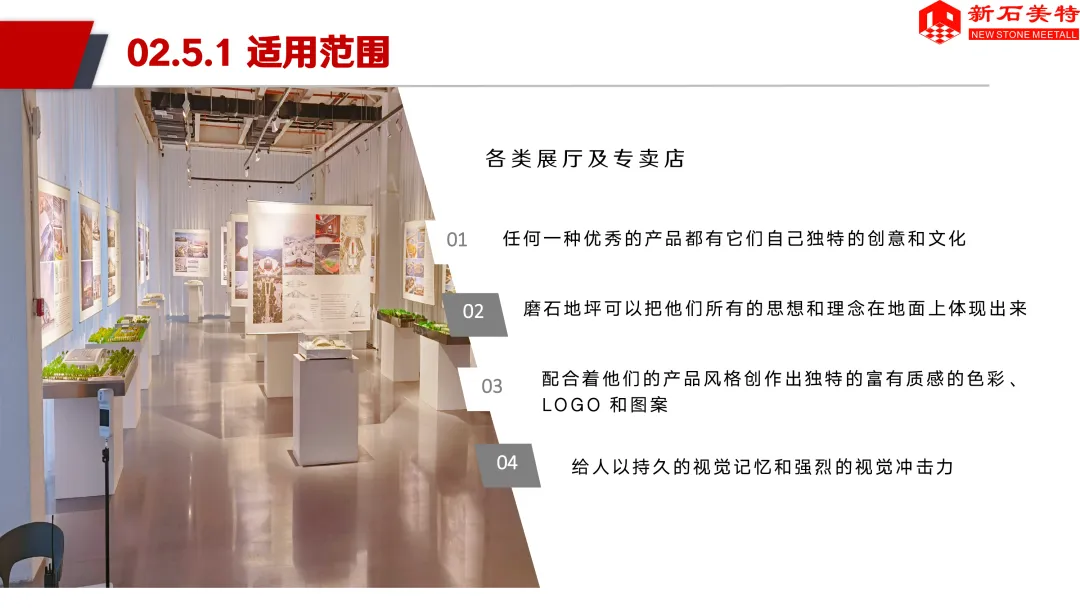 02.5.1 适用范围

新石美特
NEW STONE MEETALL

各类展厅及专卖店

01 任何一种优秀的产品都有它们自己独特的创意和文化

02 磨石地坪可以把他们所有的思想和理念在地面上体现出来

03 配合着他们的产品风格创作出独特的富有质感的色彩、LOGO 和图案

04 给人以持久的视觉记忆和强烈的视觉冲击力